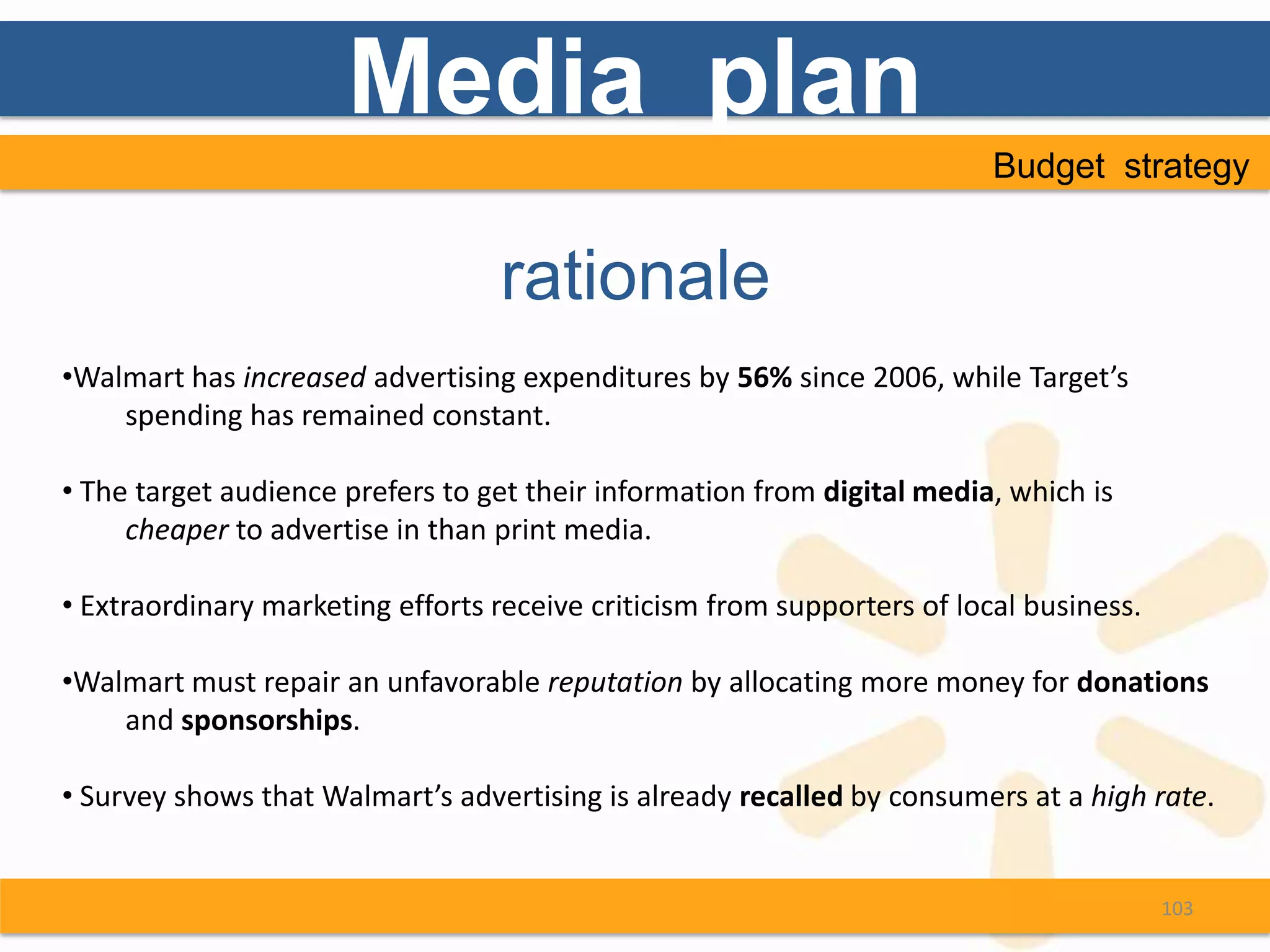 Media plan

Budget strategy

rationale

•Walmart has increased advertising expenditures by 56% since 2006, while Target's spending has remained constant.

• The target audience prefers to get their information from digital media, which is cheaper to advertise in than print media.

• Extraordinary marketing efforts receive criticism from supporters of local business.

•Walmart must repair an unfavorable reputation by allocating more money for donations and sponsorships.

• Survey shows that Walmart's advertising is already recalled by consumers at a high rate.

103